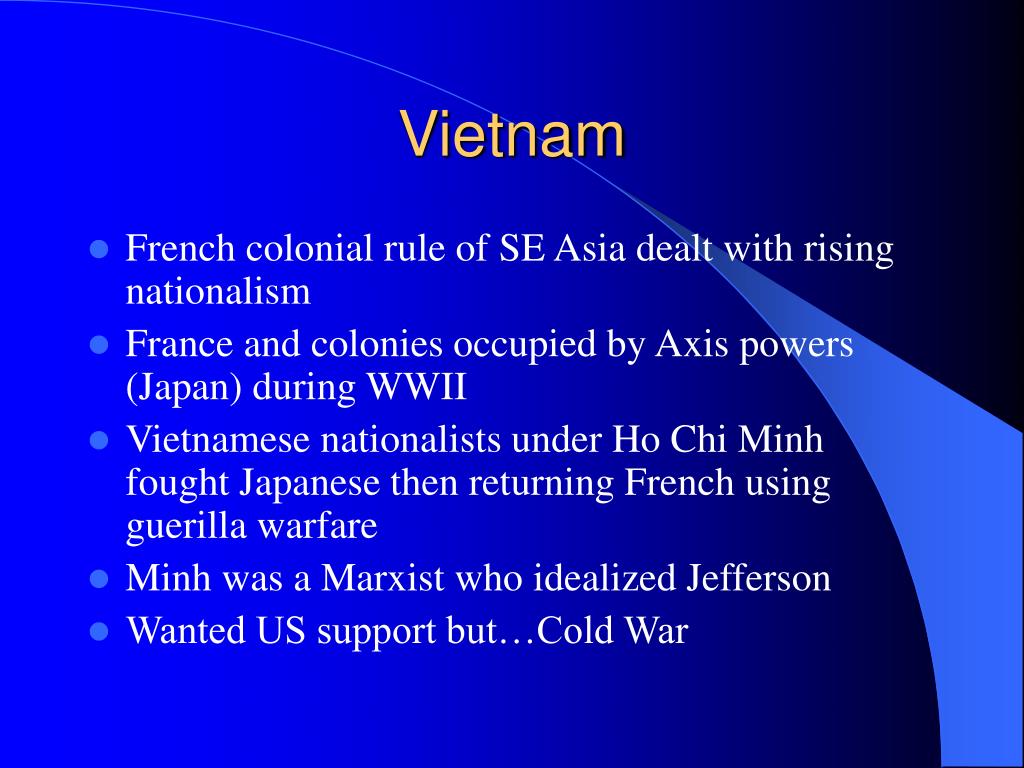 Vietnam

- French colonial rule of SE Asia dealt with rising nationalism
- France and colonies occupied by Axis powers (Japan) during WWII
- Vietnamese nationalists under Ho Chi Minh fought Japanese then returning French using guerilla warfare
- Minh was a Marxist who idealized Jefferson
- Wanted US support but…Cold War